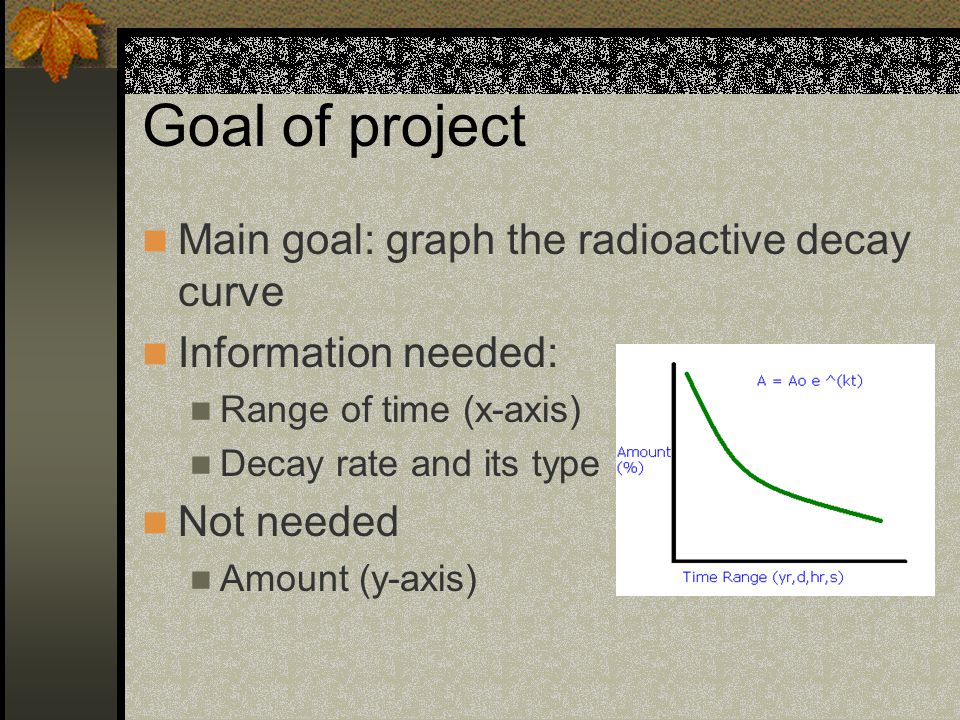 Goal of project

Main goal: graph the radioactive decay curve

Information needed:

Range of time (x-axis)

Decay rate and its type

Not needed

Amount (y-axis)

A = Ao e ^(kt)

Amount (%)

Time Range (yr,d,hr,s)